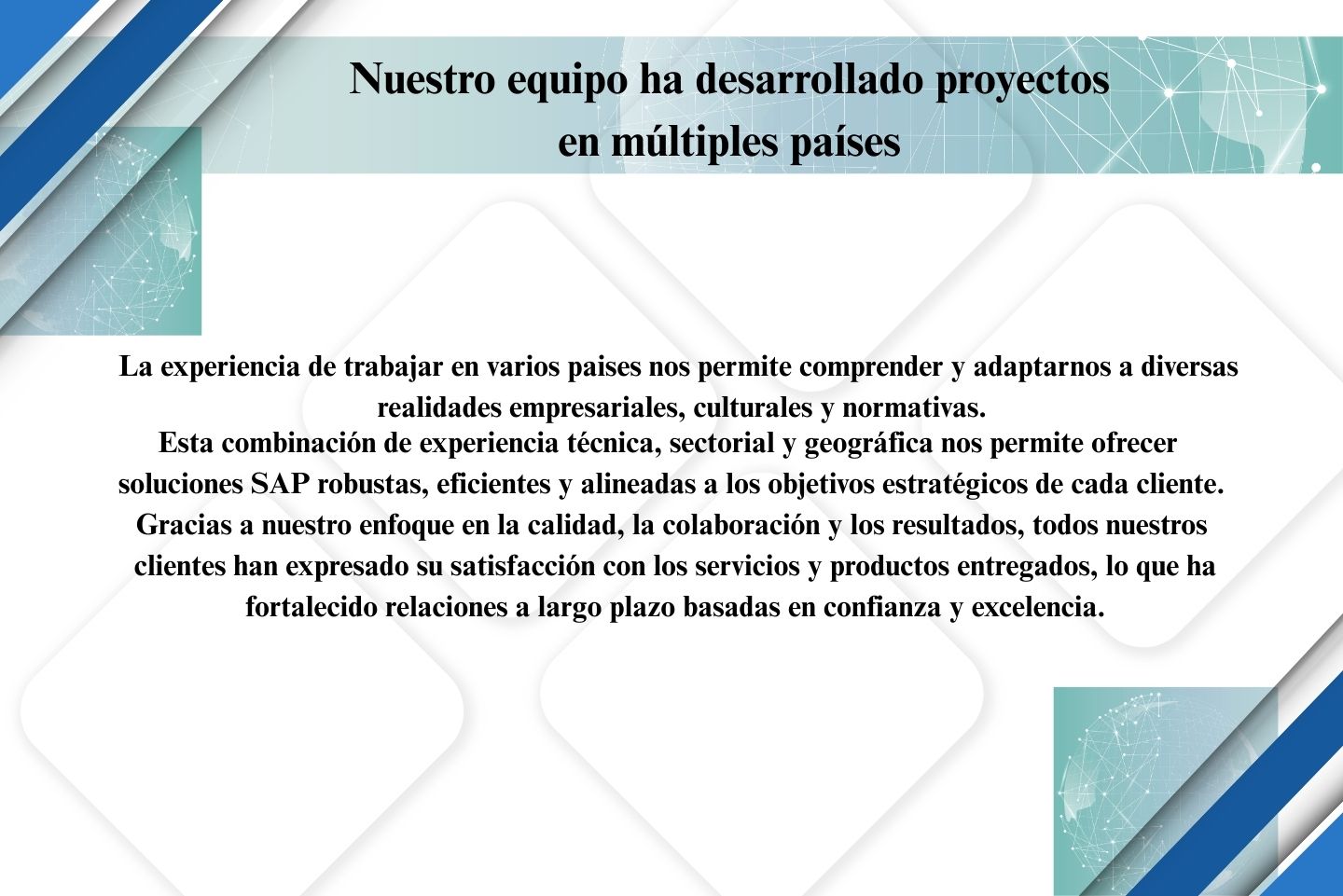 Nuestro equipo ha desarrollado proyectos en múltiples países

La experiencia de trabajar en varios paises nos permite comprender y adaptarnos a diversas realidades empresariales, culturales y normativas.
Esta combinación de experiencia técnica, sectorial y geográfica nos permite ofrecer soluciones SAP robustas, eficientes y alineadas a los objetivos estratégicos de cada cliente.
Gracias a nuestro enfoque en la calidad, la colaboración y los resultados, todos nuestros clientes han expresado su satisfacción con los servicios y productos entregados, lo que ha fortalecido relaciones a largo plazo basadas en confianza y excelencia.